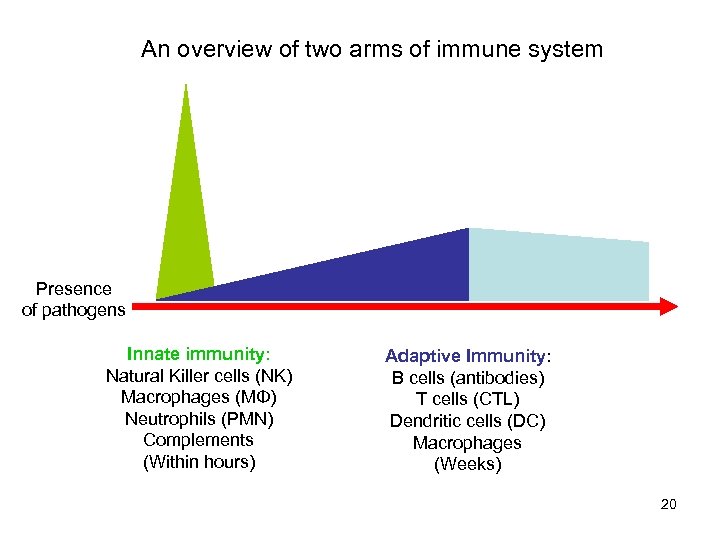 An overview of two arms of immune system

Presence of pathogens

Innate immunity:
Natural Killer cells (NK)
Macrophages (MΦ)
Neutrophils (PMN)
Complements
(Within hours)

Adaptive Immunity:
B cells (antibodies)
T cells (CTL)
Dendritic cells (DC)
Macrophages
(Weeks)

20